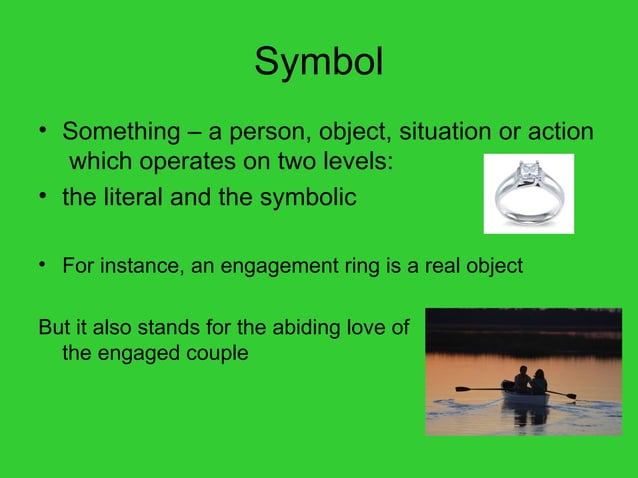 Symbol

• Something – a person, object, situation or action which operates on two levels:
• the literal and the symbolic

• For instance, an engagement ring is a real object

But it also stands for the abiding love of the engaged couple